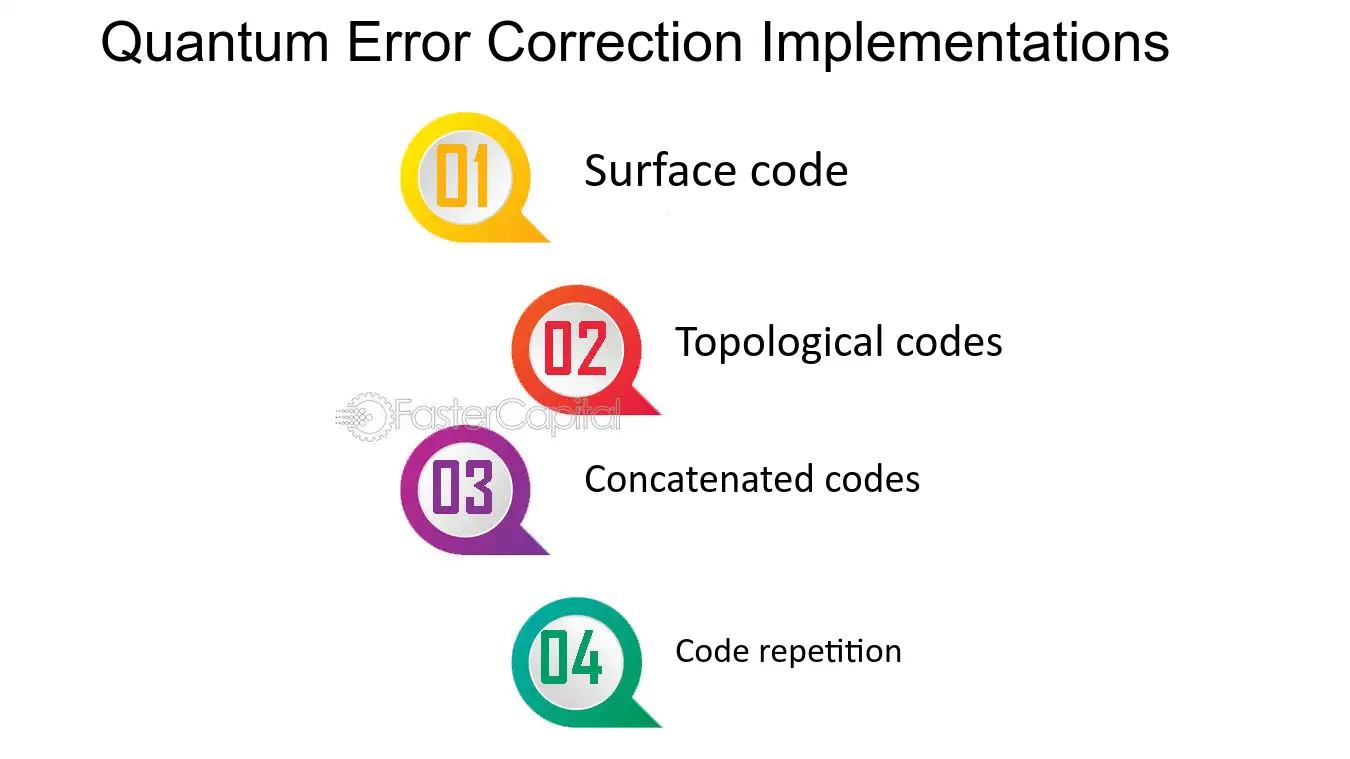 Quantum Error Correction Implementations

01 Surface code

02 Topological codes

FasterCapital

03 Concatenated codes

04 Code repetition